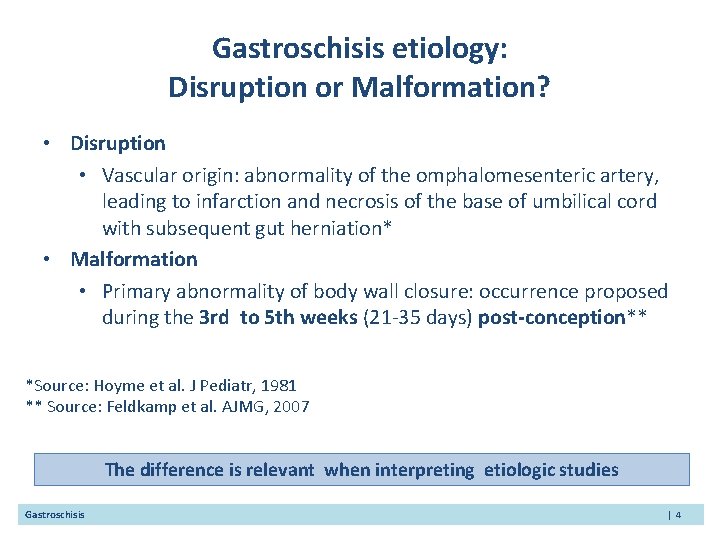 Gastroschisis etiology:
Disruption or Malformation?

• Disruption
  • Vascular origin: abnormality of the omphalomesenteric artery, leading to infarction and necrosis of the base of umbilical cord with subsequent gut herniation*
• Malformation
  • Primary abnormality of body wall closure: occurrence proposed during the 3rd to 5th weeks (21-35 days) post-conception**

*Source: Hoyme et al. J Pediatr, 1981
** Source: Feldkamp et al. AJMG, 2007

The difference is relevant when interpreting etiologic studies

Gastroschisis | 4